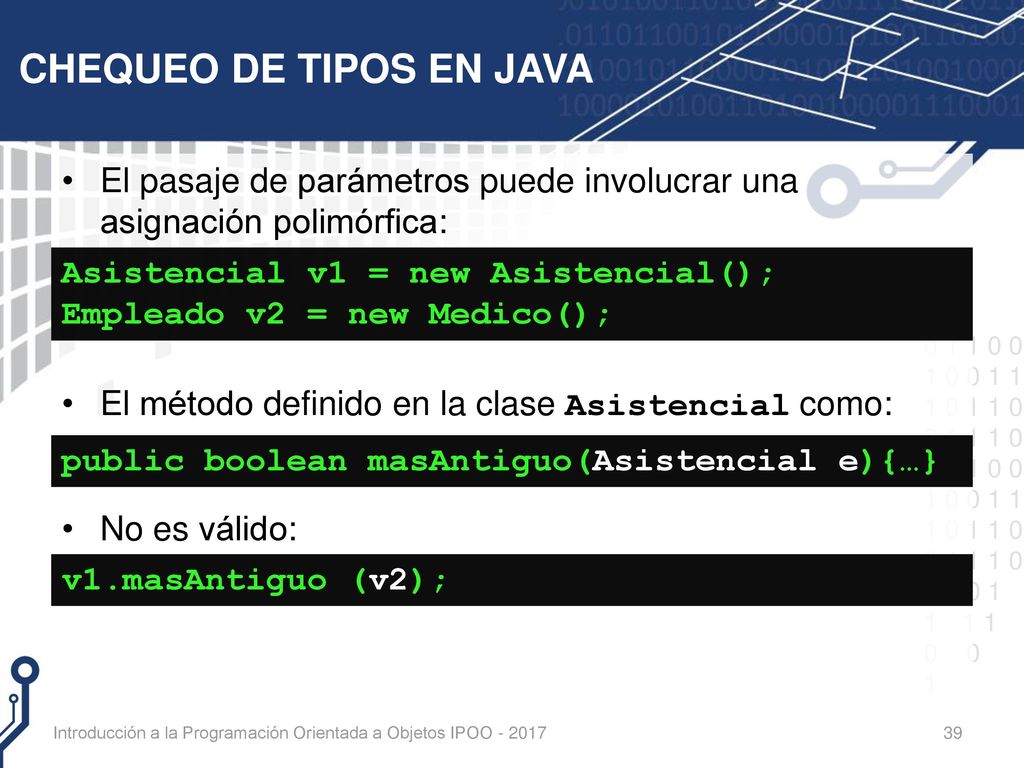 CHEQUEO DE TIPOS EN JAVA

• El pasaje de parámetros puede involucrar una asignación polimórfica:

Asistencial v1 = new Asistencial();
Empleado v2 = new Medico();

• El método definido en la clase Asistencial como:

public boolean masAntiguo(Asistencial e){…}

• No es válido:

v1.masAntiguo (v2);

Introducción a la Programación Orientada a Objetos IPOO - 2017

39